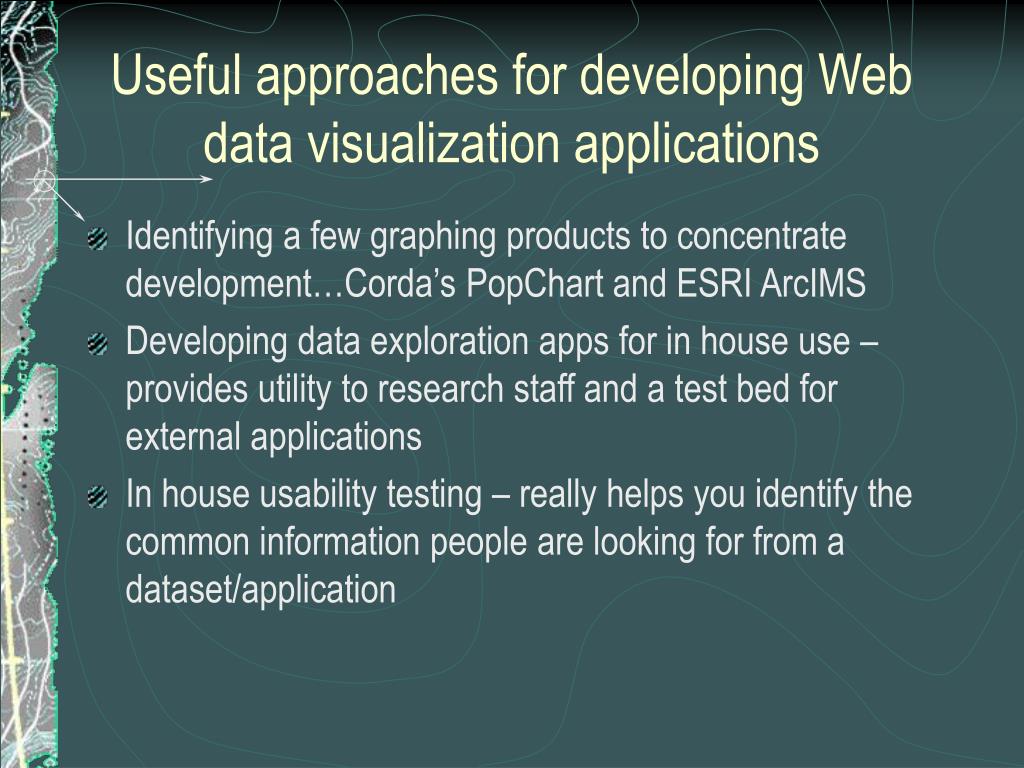 Useful approaches for developing Web data visualization applications

Identifying a few graphing products to concentrate development…Corda’s PopChart and ESRI ArcIMS

Developing data exploration apps for in house use – provides utility to research staff and a test bed for external applications

In house usability testing – really helps you identify the common information people are looking for from a dataset/application